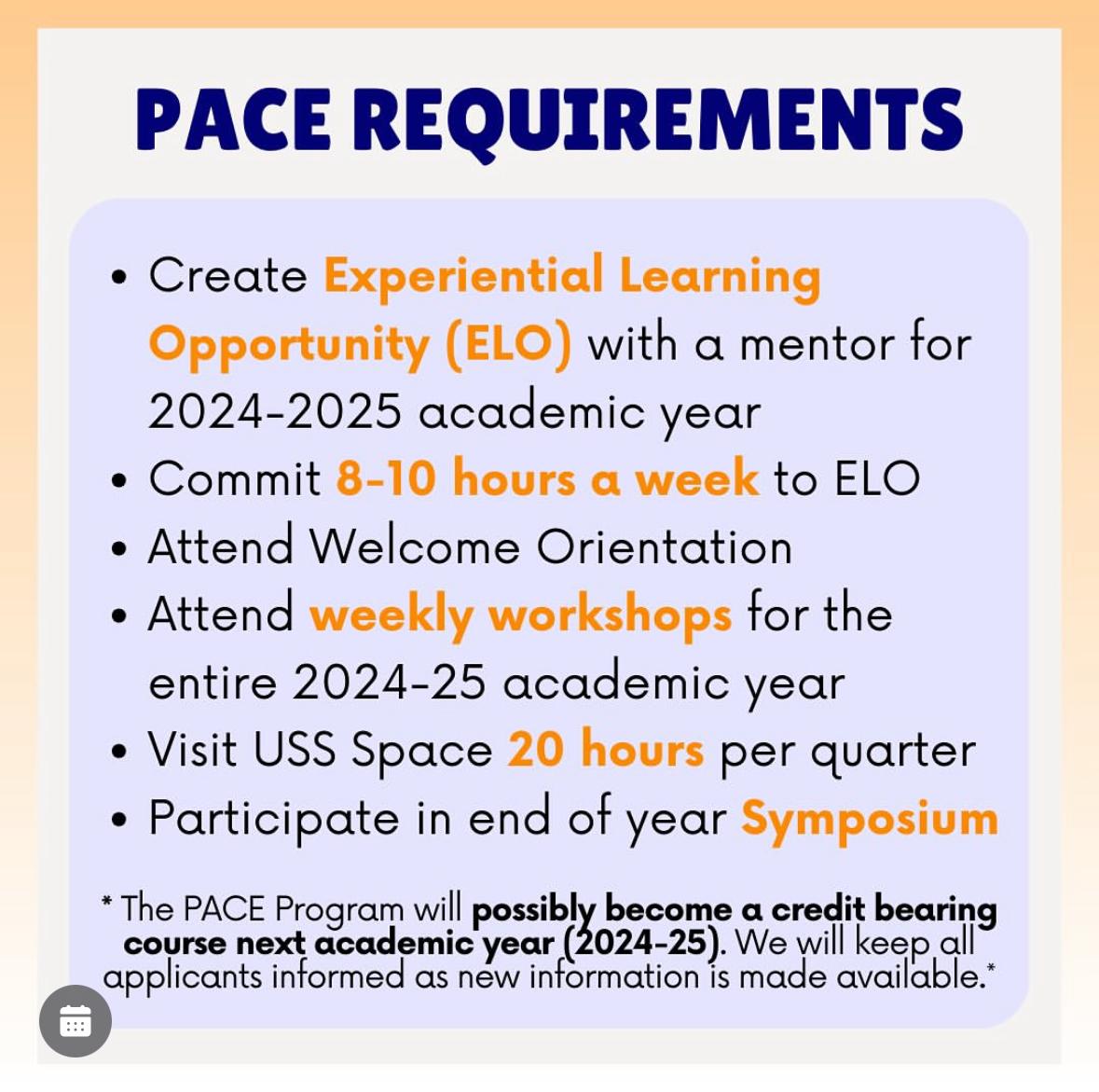 PACE REQUIREMENTS

• Create Experiential Learning Opportunity (ELO) with a mentor for 2024-2025 academic year
• Commit 8-10 hours a week to ELO
• Attend Welcome Orientation
• Attend weekly workshops for the entire 2024-25 academic year
• Visit USS Space 20 hours per quarter
• Participate in end of year Symposium

* The PACE Program will possibly become a credit bearing course next academic year (2024-25). We will keep all applicants informed as new information is made available.*